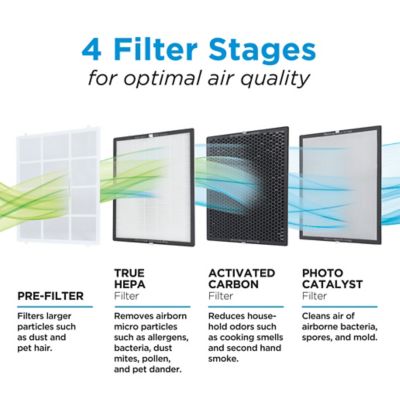 4 Filter Stages
for optimal air quality

PRE-FILTER

Filters larger particles such as dust and pet hair.

TRUE HEPA Filter

Removes airborn micro particles such as allergens, bacteria, dust mites, pollen, and pet dander.

ACTIVATED CARBON Filter

Reduces household odors such as cooking smells and second hand smoke.

PHOTO CATALYST Filter

Cleans air of airborne bacteria, spores, and mold.